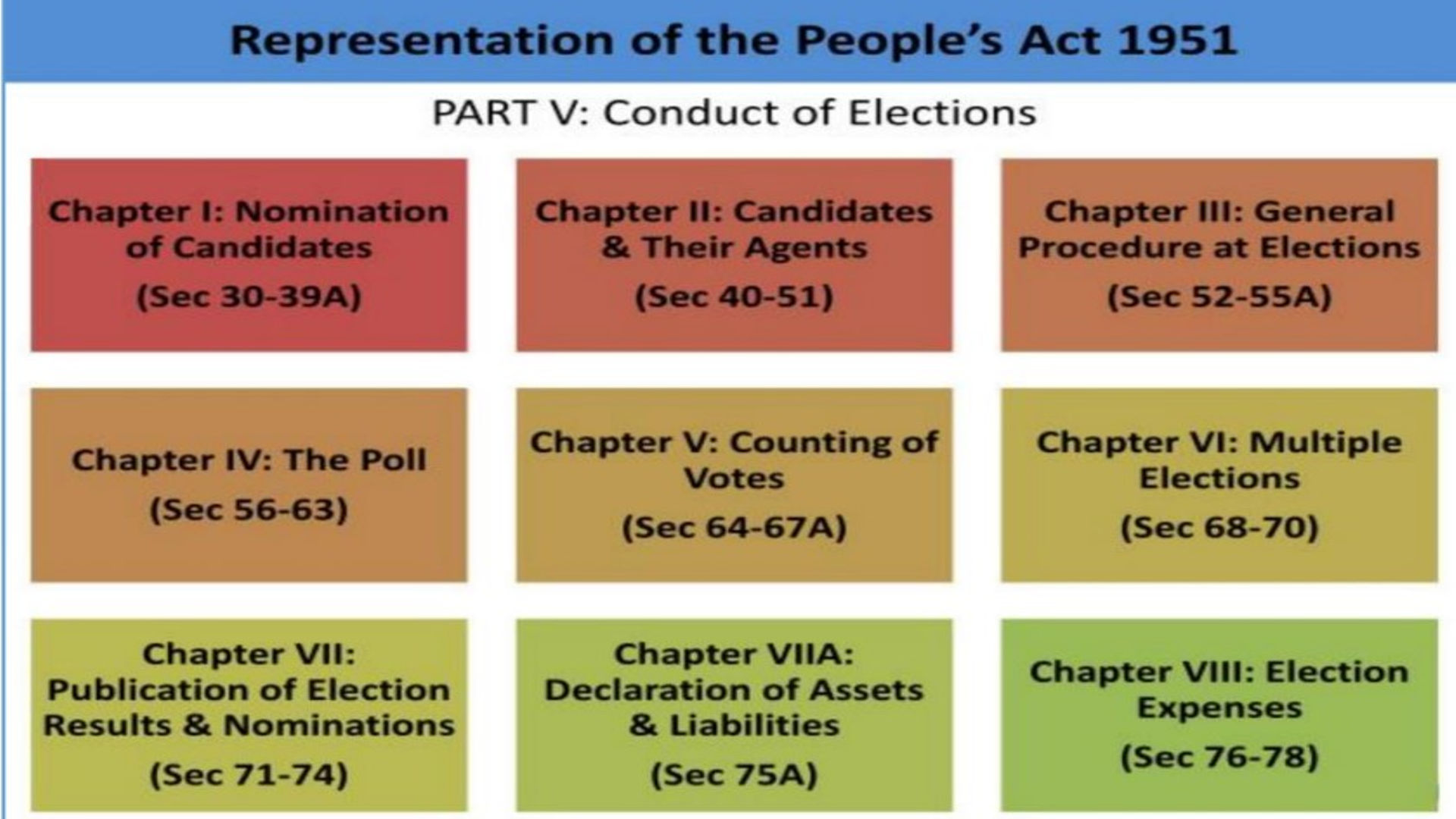 Representation of the People's Act 1951

PART V: Conduct of Elections

Chapter I: Nomination of Candidates
(Sec 30-39A)

Chapter II: Candidates & Their Agents
(Sec 40-51)

Chapter III: General Procedure at Elections
(Sec 52-55A)

Chapter IV: The Poll
(Sec 56-63)

Chapter V: Counting of Votes
(Sec 64-67A)

Chapter VI: Multiple Elections
(Sec 68-70)

Chapter VII: Publication of Election Results & Nominations
(Sec 71-74)

Chapter VIIA: Declaration of Assets & Liabilities
(Sec 75A)

Chapter VIII: Election Expenses
(Sec 76-78)